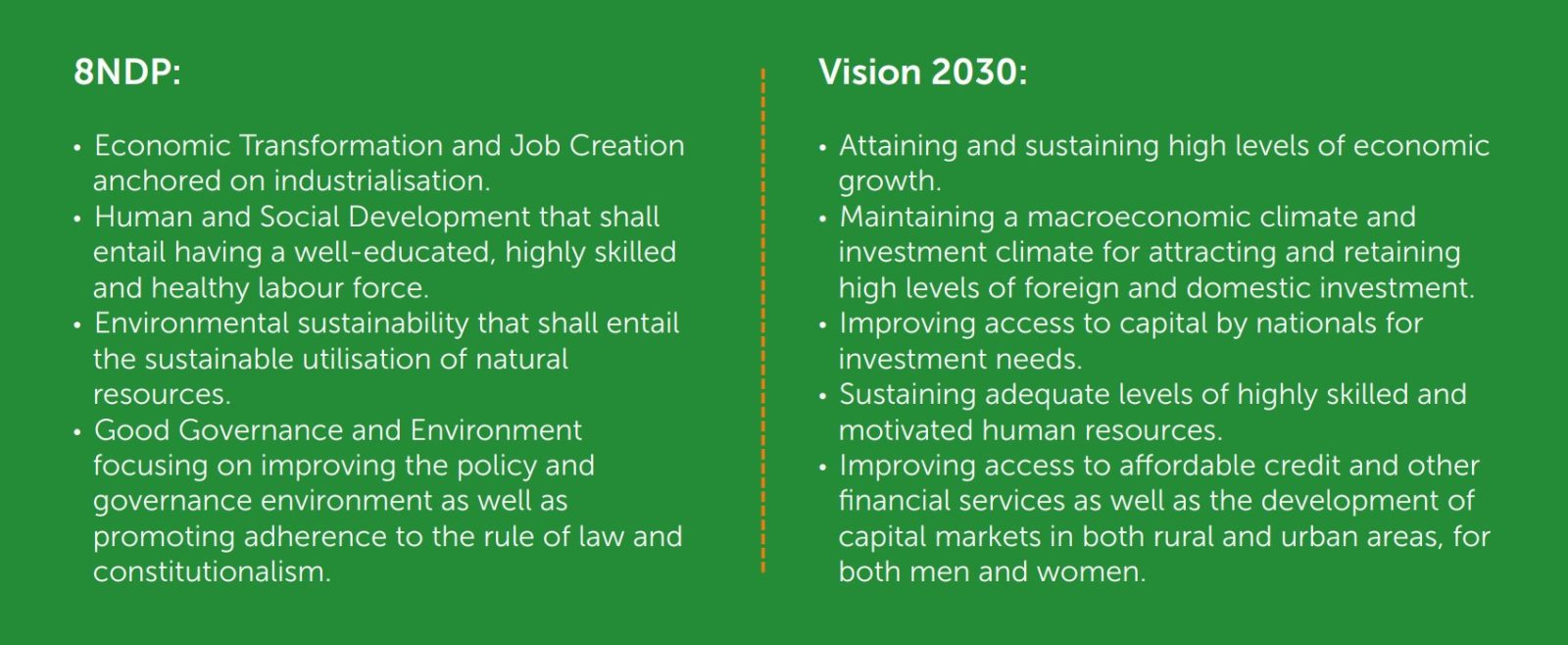 8NDP:

• Economic Transformation and Job Creation anchored on industrialisation.
• Human and Social Development that shall entail having a well-educated, highly skilled and healthy labour force.
• Environmental sustainability that shall entail the sustainable utilisation of natural resources.
• Good Governance and Environment focusing on improving the policy and governance environment as well as promoting adherence to the rule of law and constitutionalism.

Vision 2030:

• Attaining and sustaining high levels of economic growth.
• Maintaining a macroeconomic climate and investment climate for attracting and retaining high levels of foreign and domestic investment.
• Improving access to capital by nationals for investment needs.
• Sustaining adequate levels of highly skilled and motivated human resources.
• Improving access to affordable credit and other financial services as well as the development of capital markets in both rural and urban areas, for both men and women.